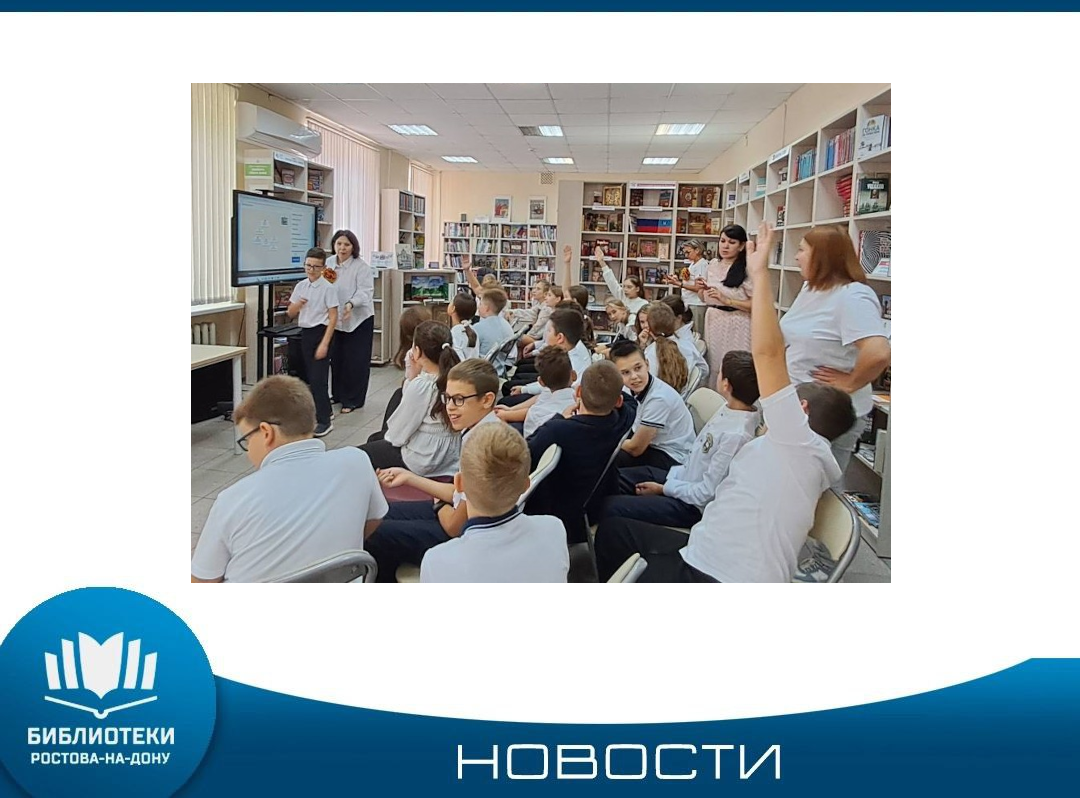 БИБЛИОТЕКИ
РОСТОВА-НА-ДОНУ

НОВОСТИ